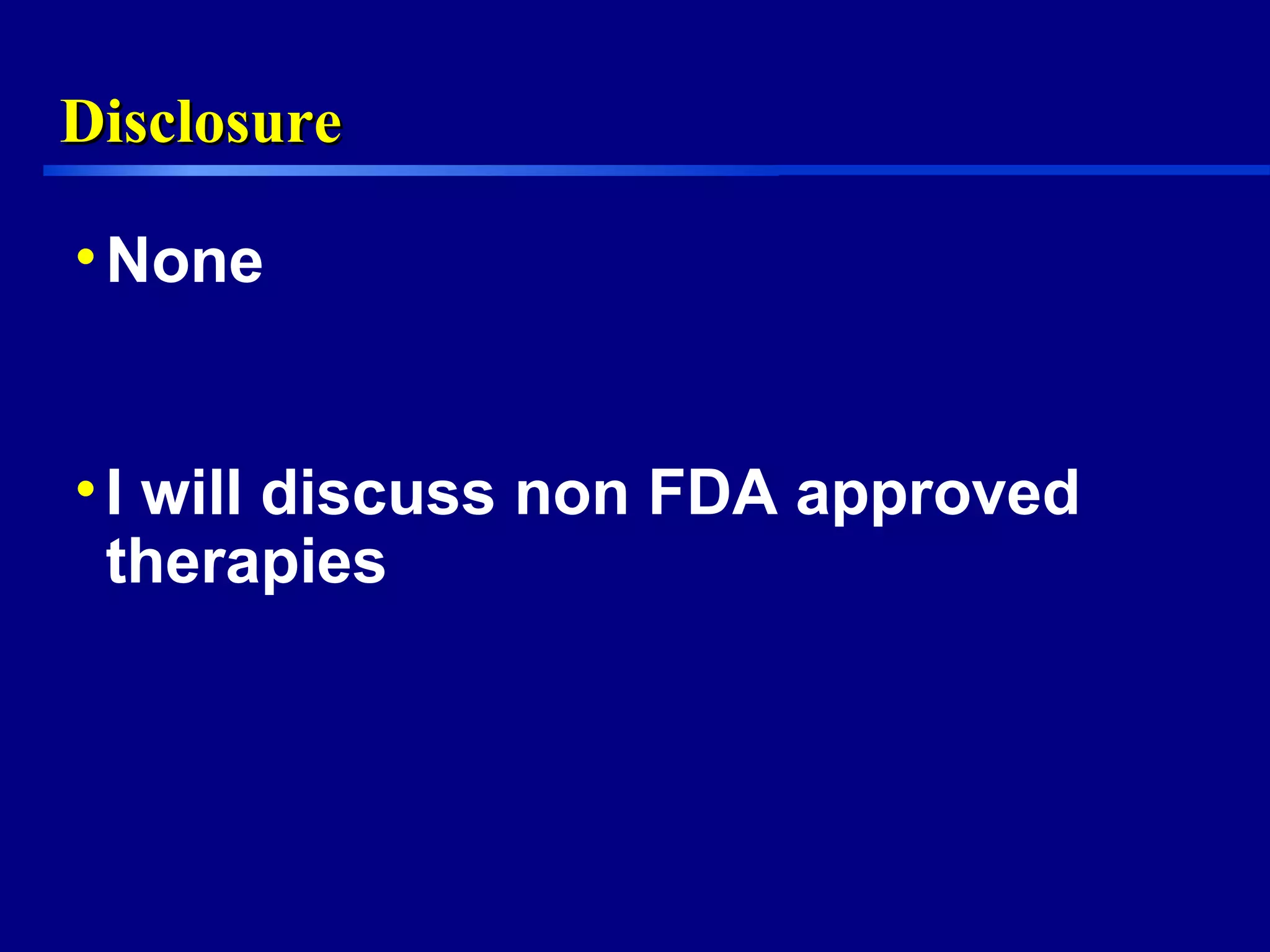 Disclosure

• None

• I will discuss non FDA approved therapies